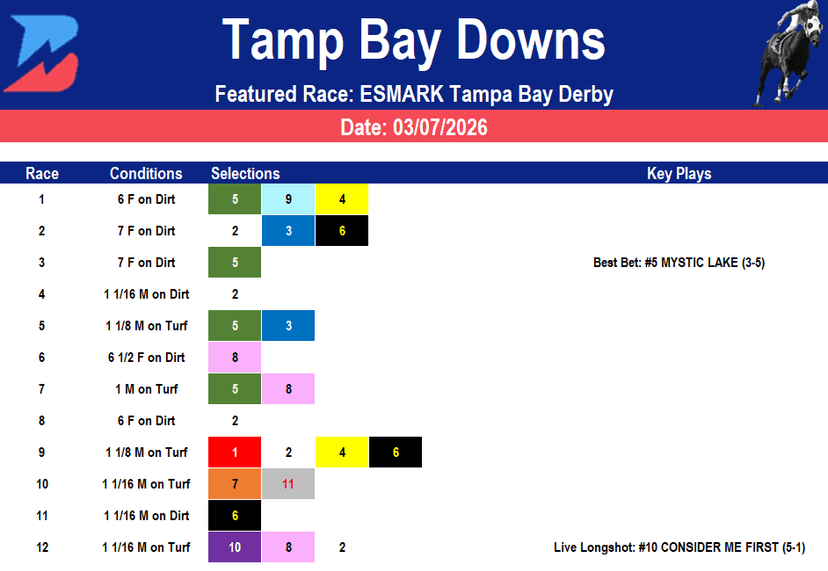 Tamp Bay Downs

Featured Race: ESMARK Tampa Bay Derby

Date: 03/07/2026

| Race | Conditions | Selections | | | | Key Plays |
|---|---|---|---|---|---|---|
| 1 | 6 F on Dirt | 5 | 9 | 4 | | |
| 2 | 7 F on Dirt | 2 | 3 | 6 | | |
| 3 | 7 F on Dirt | 5 | | | | Best Bet: #5 MYSTIC LAKE (3-5) |
| 4 | 1 1/16 M on Dirt | 2 | | | | |
| 5 | 1 1/8 M on Turf | 5 | 3 | | | |
| 6 | 6 1/2 F on Dirt | 8 | | | | |
| 7 | 1 M on Turf | 5 | 8 | | | |
| 8 | 6 F on Dirt | 2 | | | | |
| 9 | 1 1/8 M on Turf | 1 | 2 | 4 | 6 | |
| 10 | 1 1/16 M on Turf | 7 | 11 | | | |
| 11 | 1 1/16 M on Dirt | 6 | | | | |
| 12 | 1 1/16 M on Turf | 10 | 8 | 2 | | Live Longshot: #10 CONSIDER ME FIRST (5-1) |